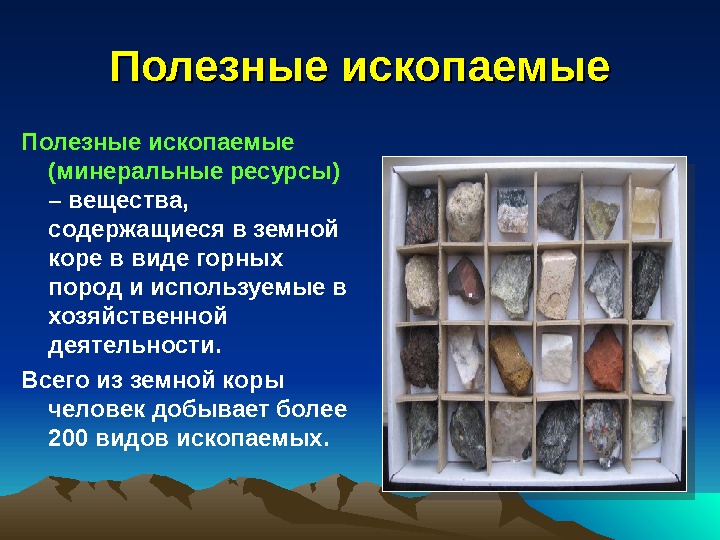 Полезные ископаемые

Полезные ископаемые (минеральные ресурсы) – вещества, содержащиеся в земной коре в виде горных пород и используемые в хозяйственной деятельности.

Всего из земной коры человек добывает более 200 видов ископаемых.